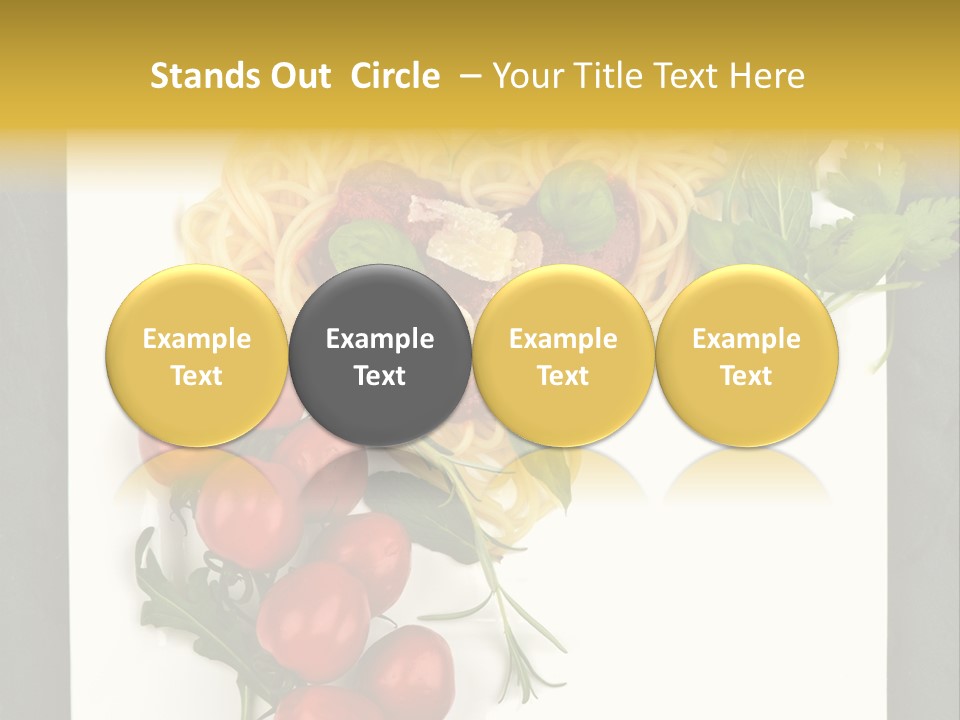 Stands Out Circle – Your Title Text Here

Example Text

Example Text

Example Text

Example Text